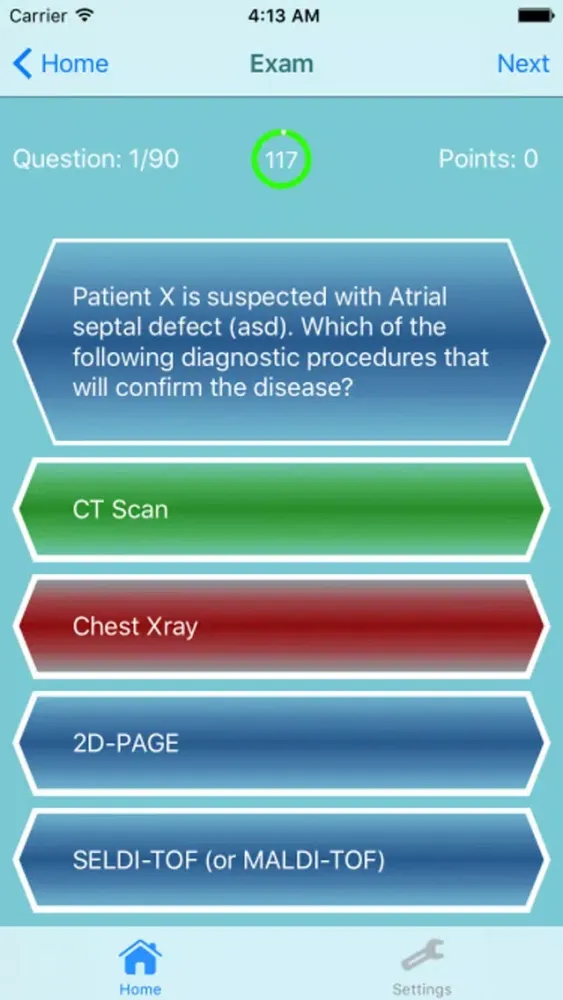 Carrier 4:13 AM

Home Exam Next

Question: 1/90 117 Points: 0

Patient X is suspected with Atrial septal defect (asd). Which of the following diagnostic procedures that will confirm the disease?

CT Scan

Chest Xray

2D-PAGE

SELDI-TOF (or MALDI-TOF)

Home Settings